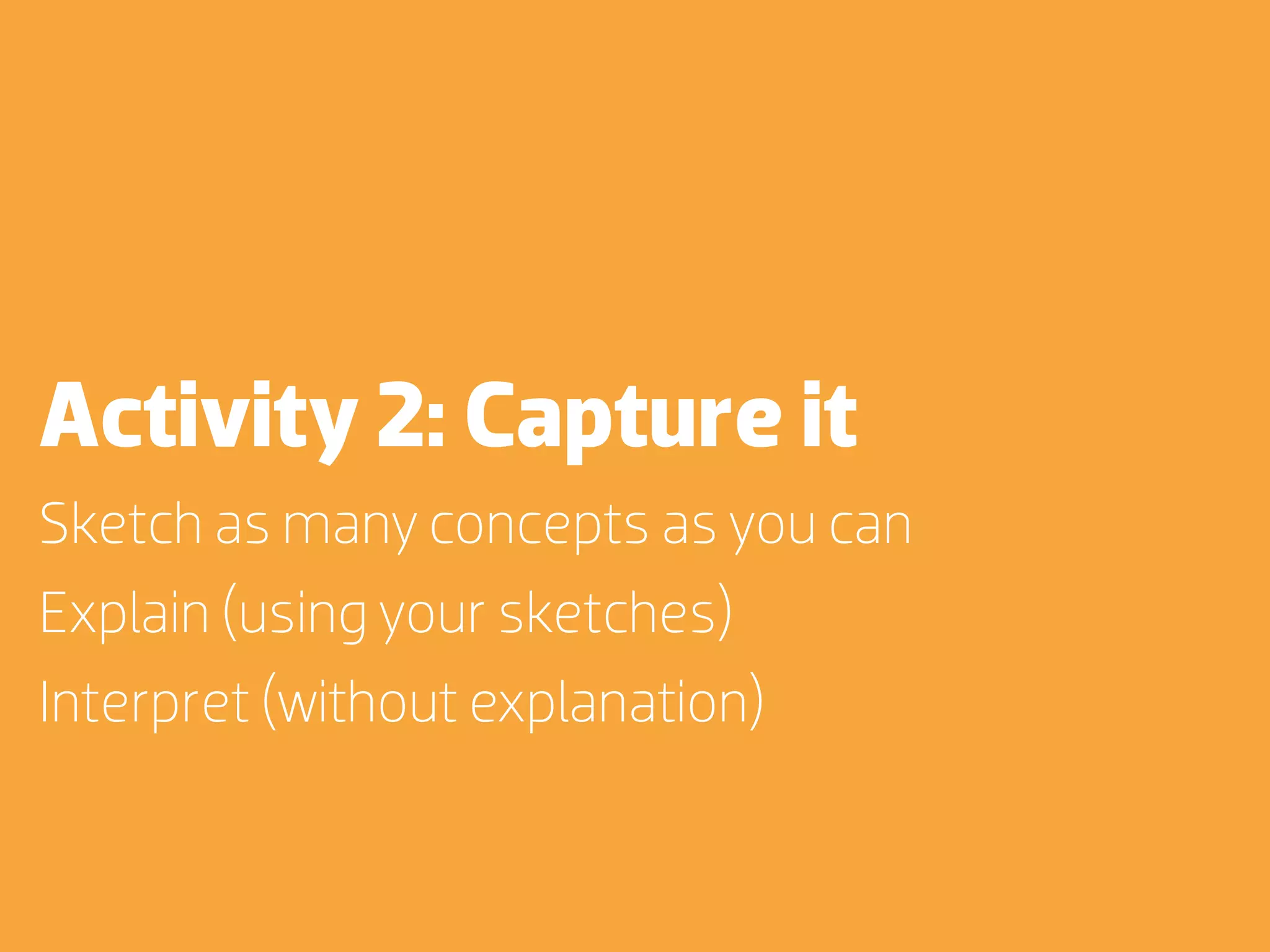 Activity 2: Capture it

Sketch as many concepts as you can

Explain (using your sketches)

Interpret (without explanation)